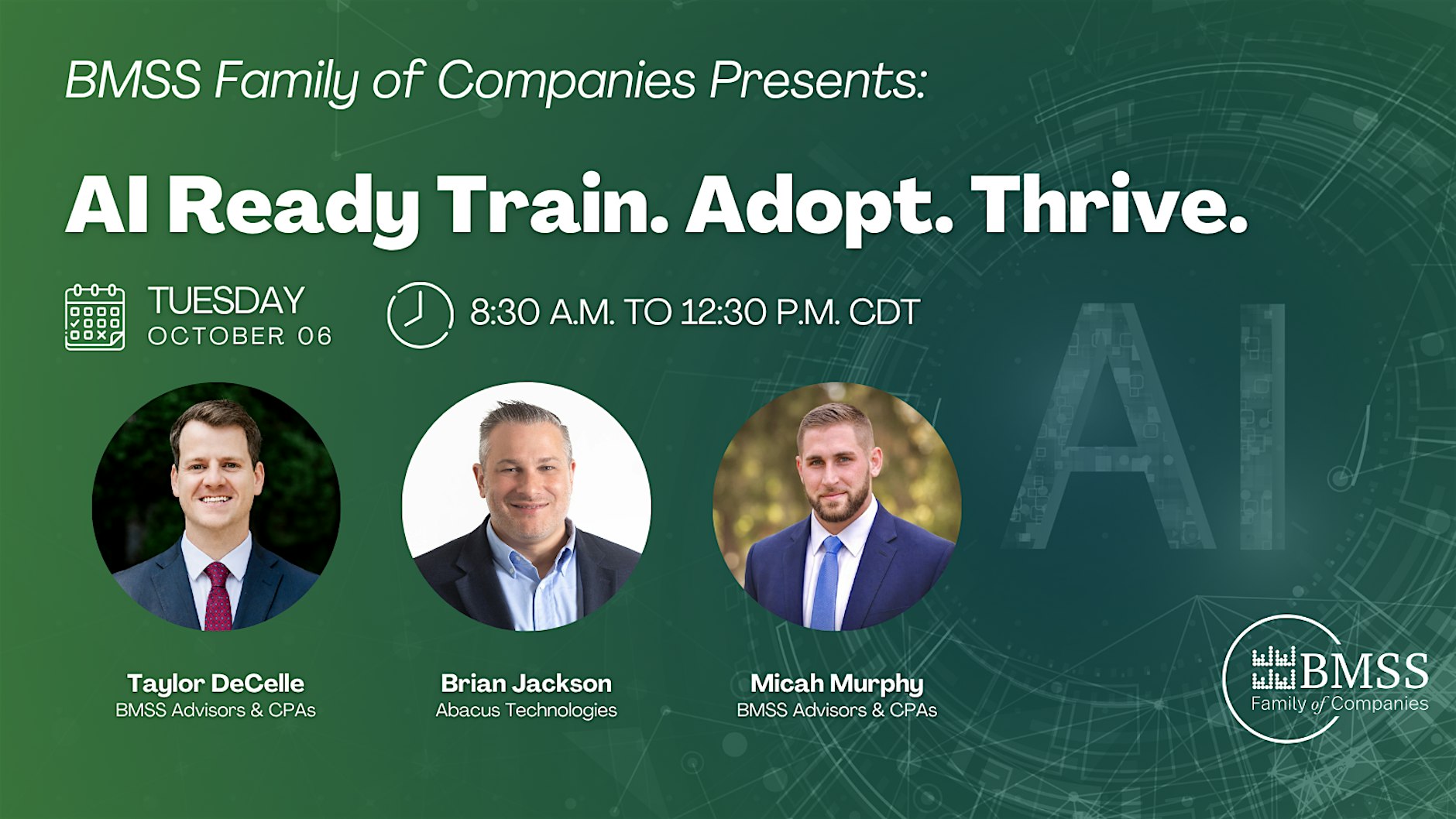 BMSS Family of Companies Presents:

AI Ready Train. Adopt. Thrive.

TUESDAY
OCTOBER 06

8:30 A.M. TO 12:30 P.M. CDT

AI

Taylor DeCelle
BMSS Advisors & CPAs

Brian Jackson
Abacus Technologies

Micah Murphy
BMSS Advisors & CPAs

BMSS
Family of Companies